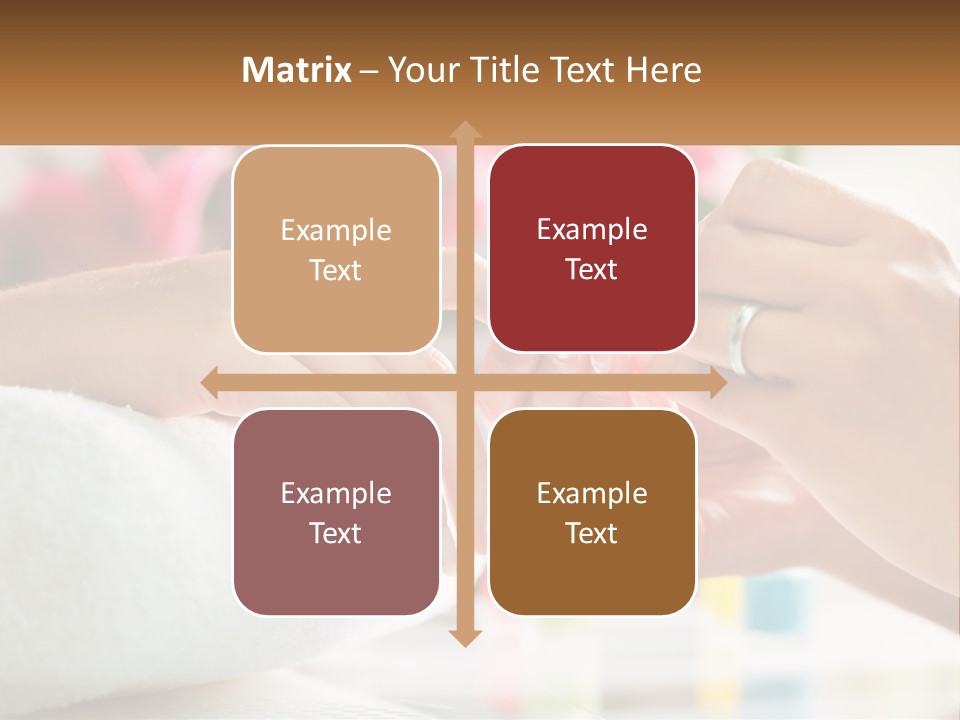 Matrix – Your Title Text Here

Example Text

Example Text

Example Text

Example Text